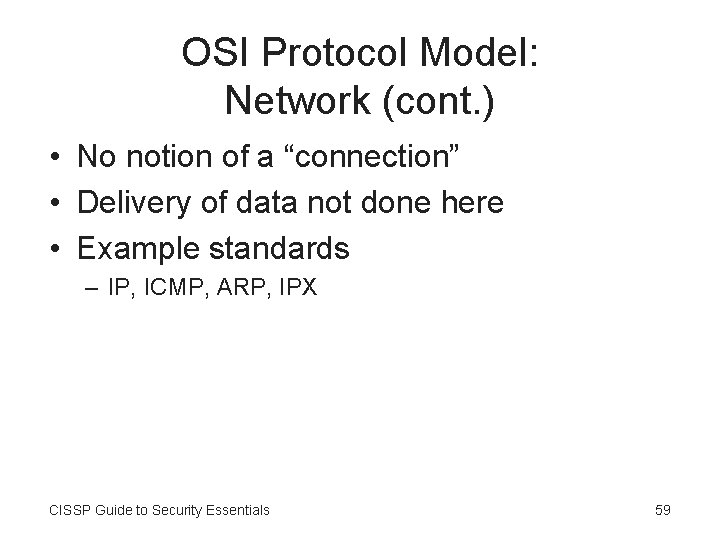 OSI Protocol Model: Network (cont.)

• No notion of a “connection”
• Delivery of data not done here
• Example standards
– IP, ICMP, ARP, IPX

CISSP Guide to Security Essentials

59